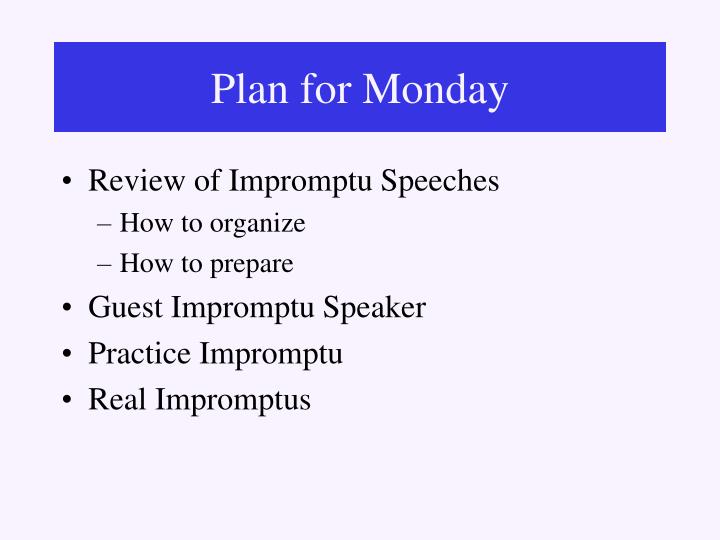 Plan for Monday

• Review of Impromptu Speeches
– How to organize
– How to prepare
• Guest Impromptu Speaker
• Practice Impromptu
• Real Impromptus